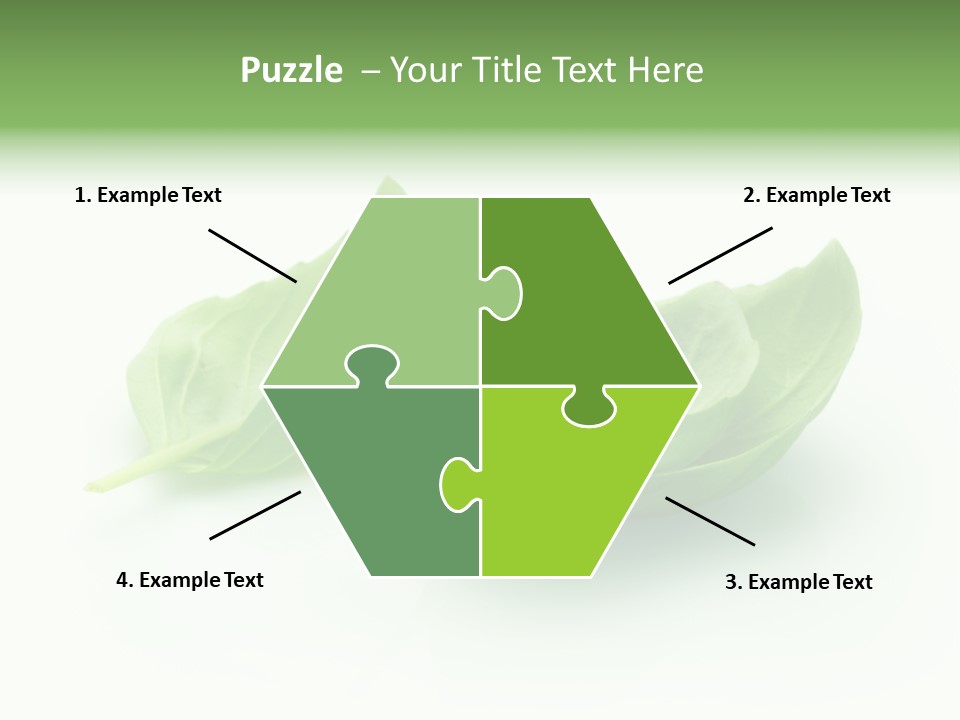 Puzzle – Your Title Text Here

1. Example Text

2. Example Text

4. Example Text

3. Example Text